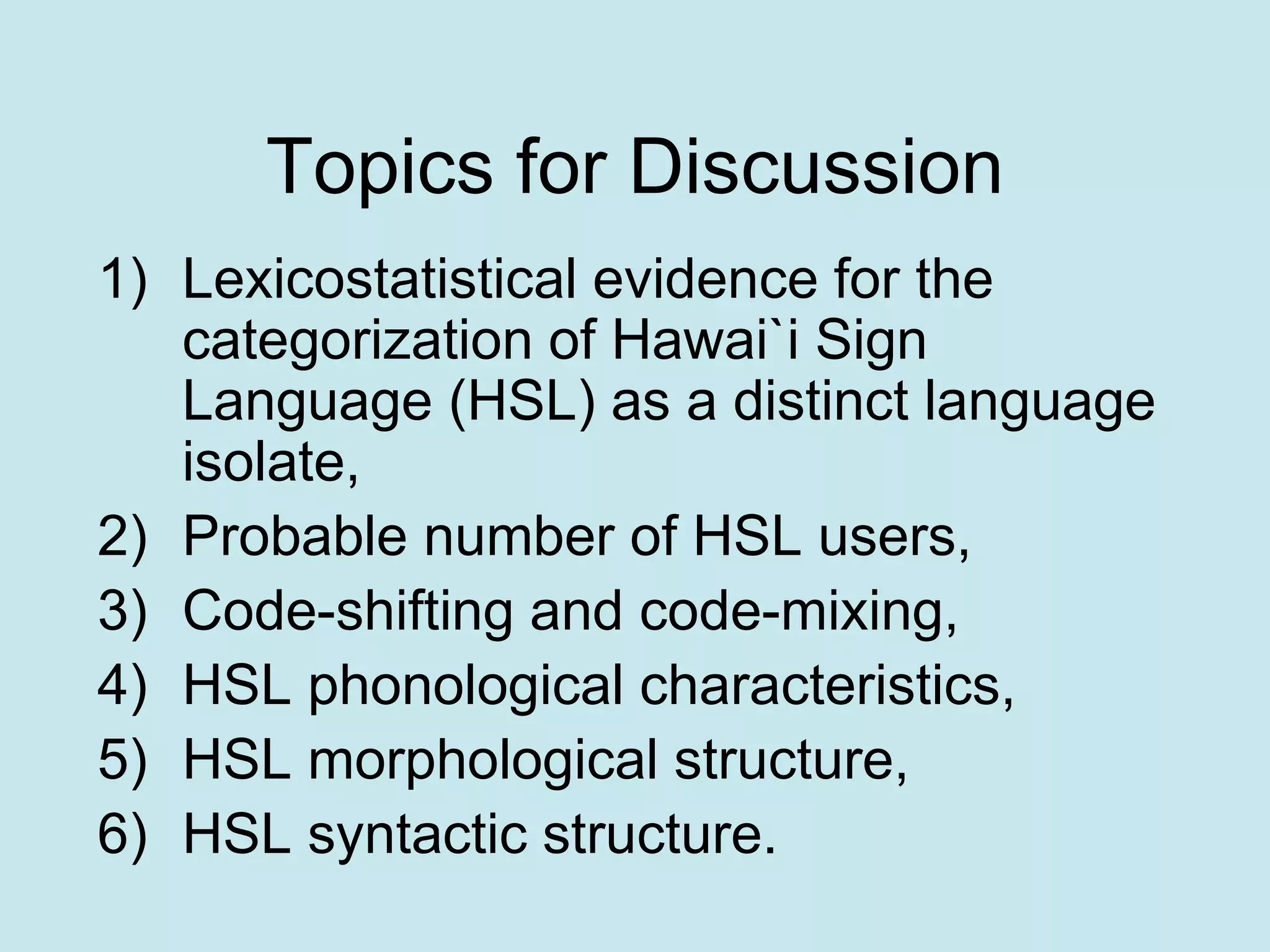 Topics for Discussion

1) Lexicostatistical evidence for the categorization of Hawai`i Sign Language (HSL) as a distinct language isolate,
2) Probable number of HSL users,
3) Code-shifting and code-mixing,
4) HSL phonological characteristics,
5) HSL morphological structure,
6) HSL syntactic structure.